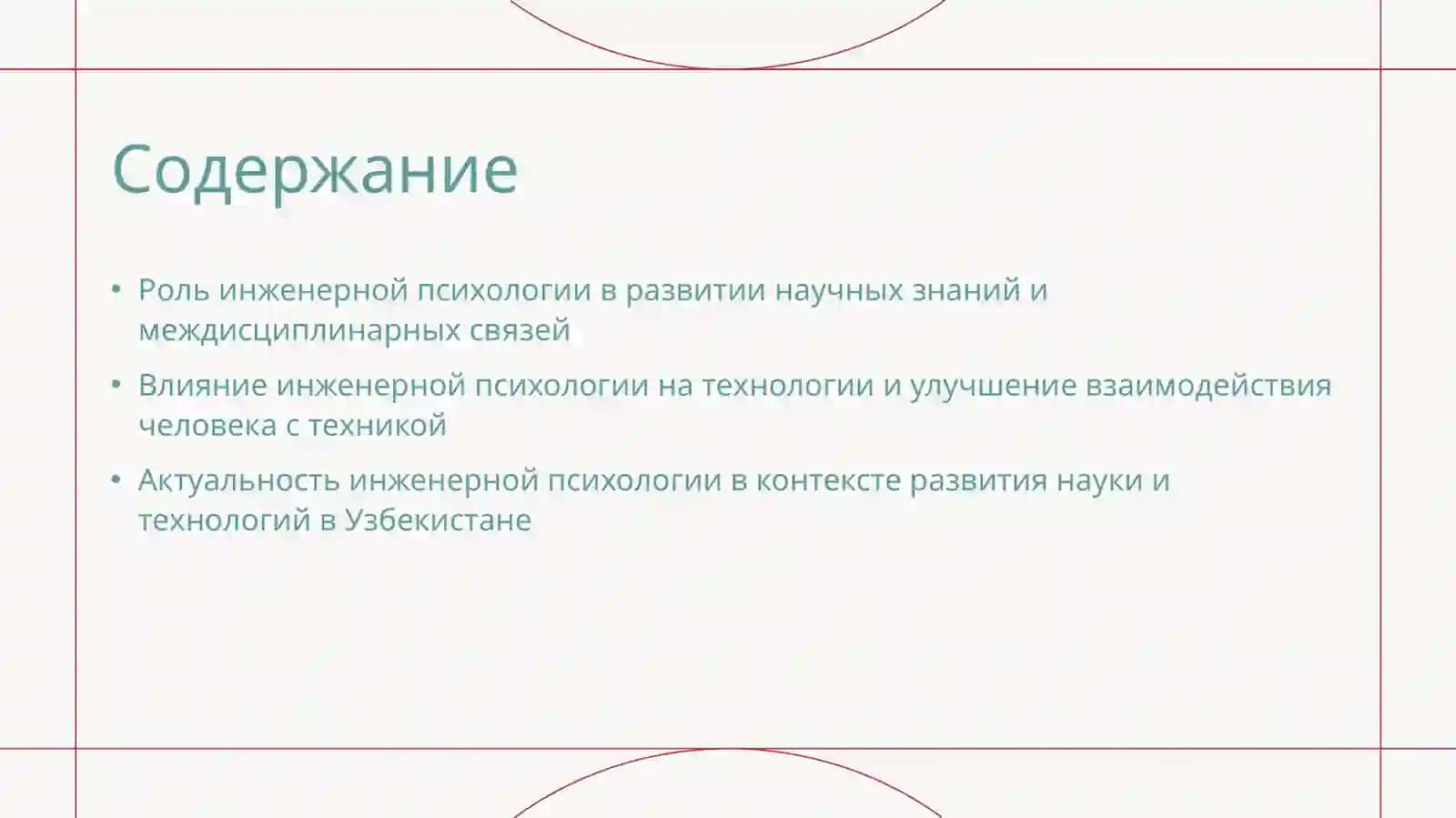 Содержание

• Роль инженерной психологии в развитии научных знаний и междисциплинарных связей

• Влияние инженерной психологии на технологии и улучшение взаимодействия человека с техникой

• Актуальность инженерной психологии в контексте развития науки и технологий в Узбекистане